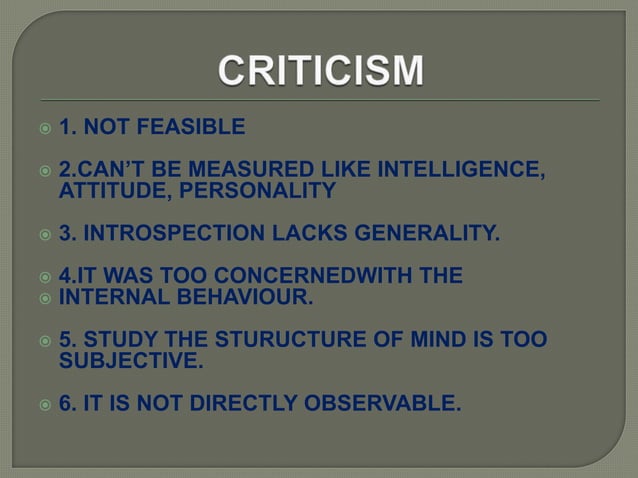 CRITICISM

1. NOT FEASIBLE

2.CAN'T BE MEASURED LIKE INTELLIGENCE, ATTITUDE, PERSONALITY

3. INTROSPECTION LACKS GENERALITY.

4.IT WAS TOO CONCERNEDWITH THE
INTERNAL BEHAVIOUR.

5. STUDY THE STURUCTURE OF MIND IS TOO SUBJECTIVE.

6. IT IS NOT DIRECTLY OBSERVABLE.